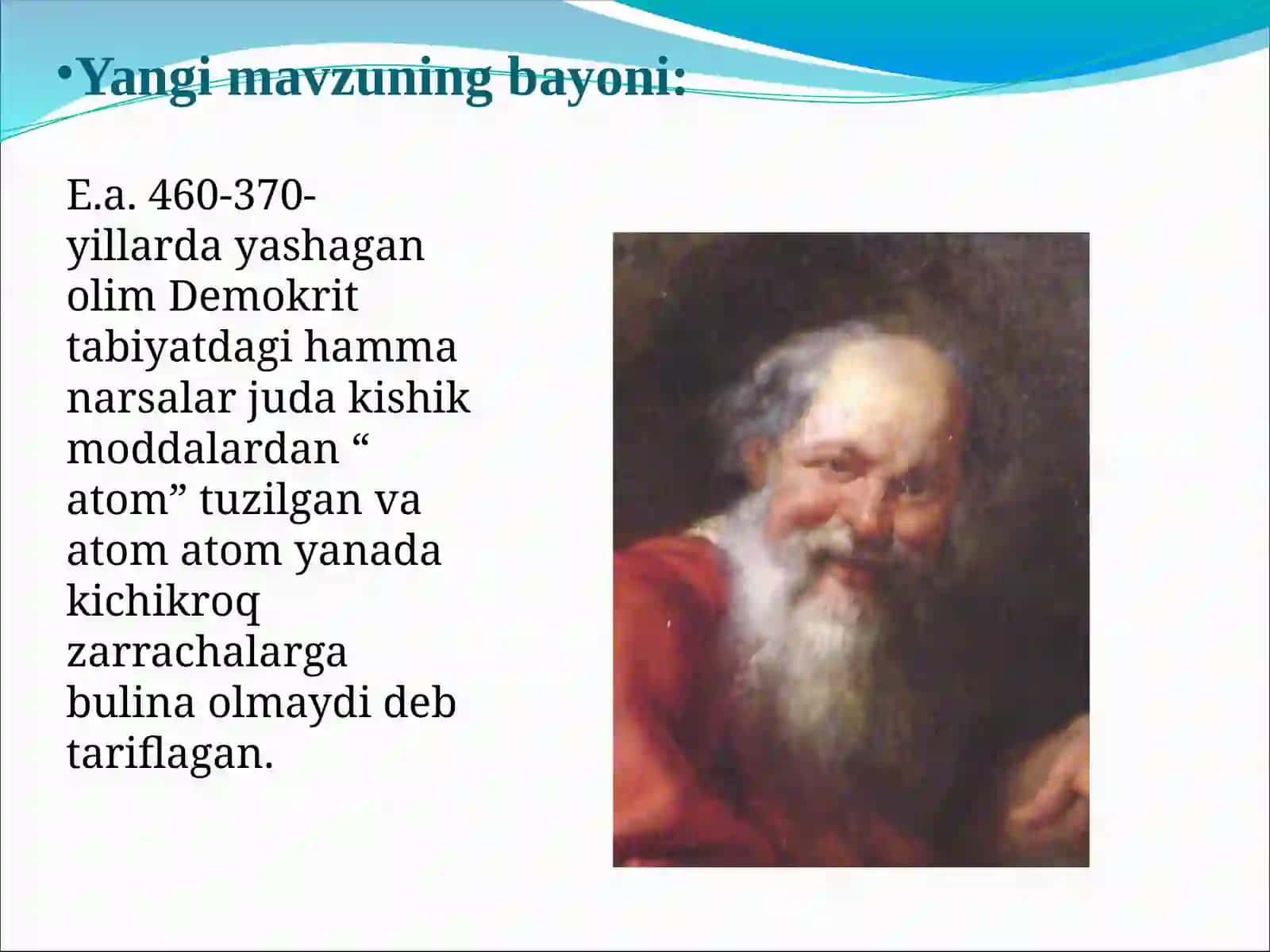 •Yangi mavzuning bayoni:

E.a. 460-370-yillarda yashagan olim Demokrit tabiyatdagi hamma narsalar juda kishik moddalardan “ atom” tuzilgan va atom atom yanada kichikroq zarrachalarga bulina olmaydi deb tariflagan.